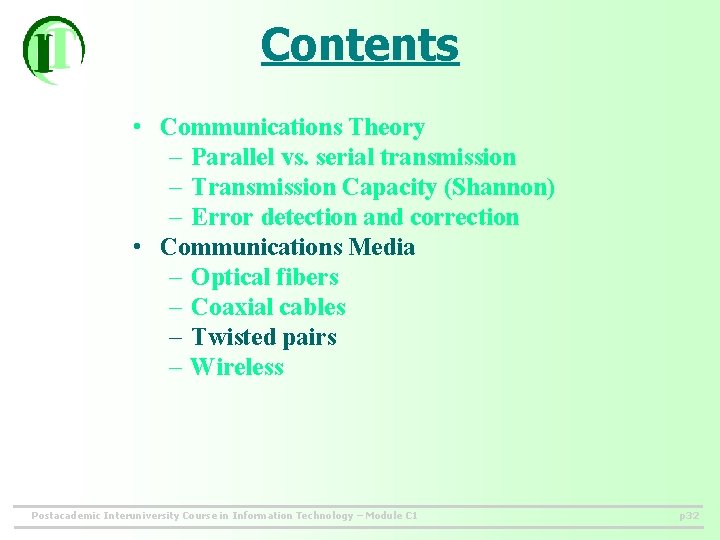 IT

Contents

• Communications Theory
– Parallel vs. serial transmission
– Transmission Capacity (Shannon)
– Error detection and correction
• Communications Media
– Optical fibers
– Coaxial cables
– Twisted pairs
– Wireless

Postacademic Interuniversity Course in Information Technology – Module C1

p32